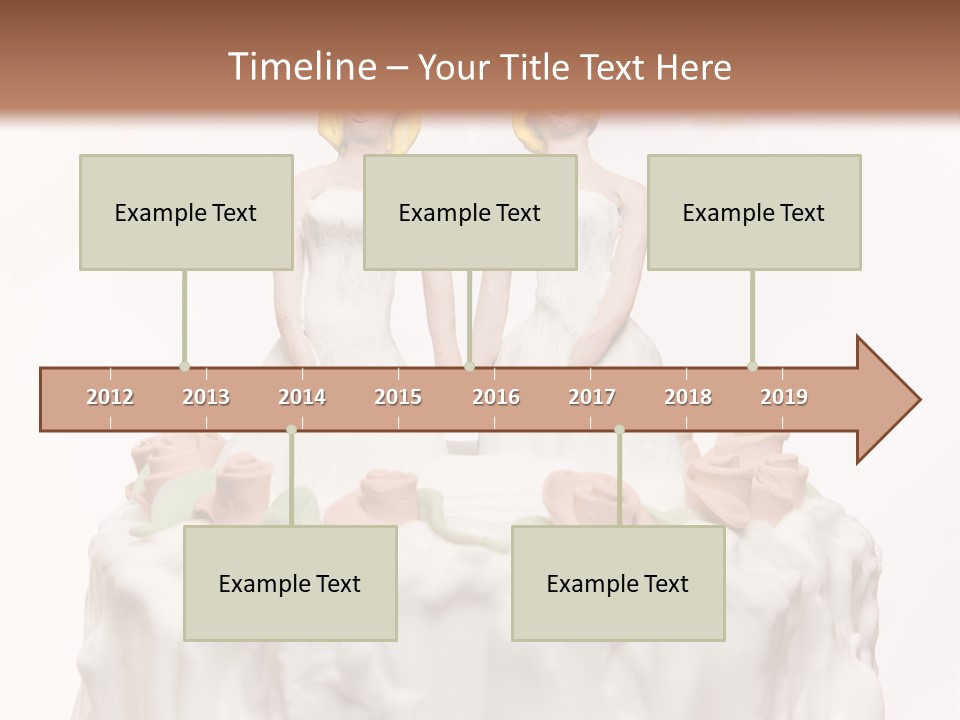 Timeline – Your Title Text Here

Example Text

Example Text

Example Text

2012 2013 2014 2015 2016 2017 2018 2019

Example Text

Example Text